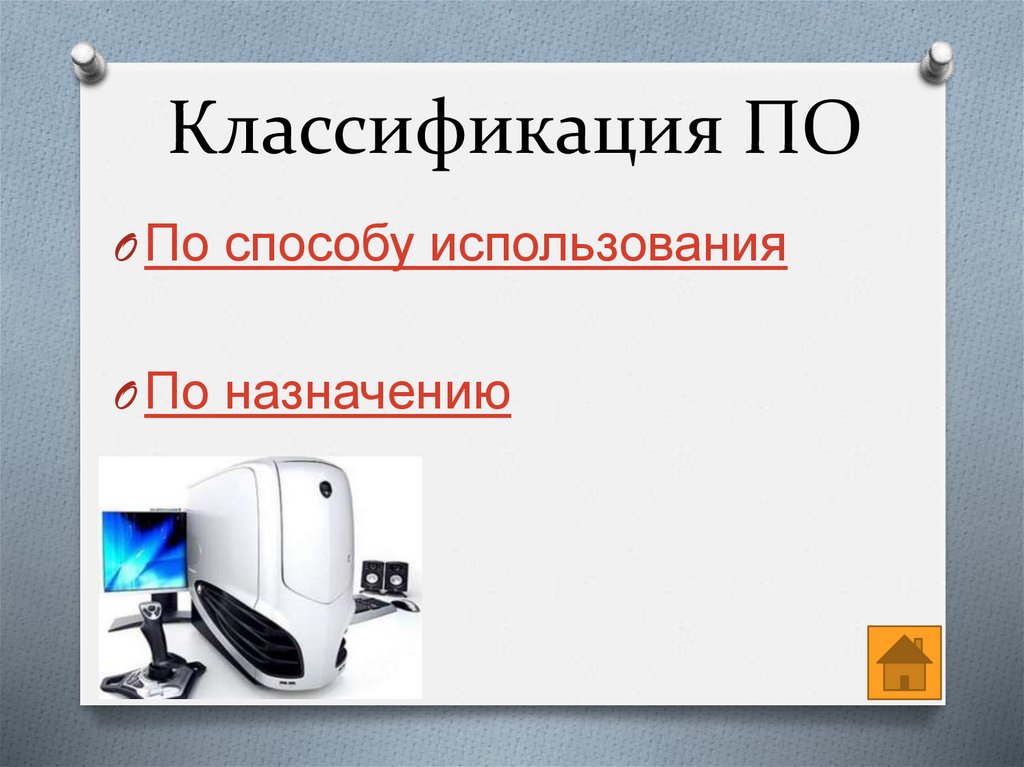 Классификация ПО

По способу использования

По назначению